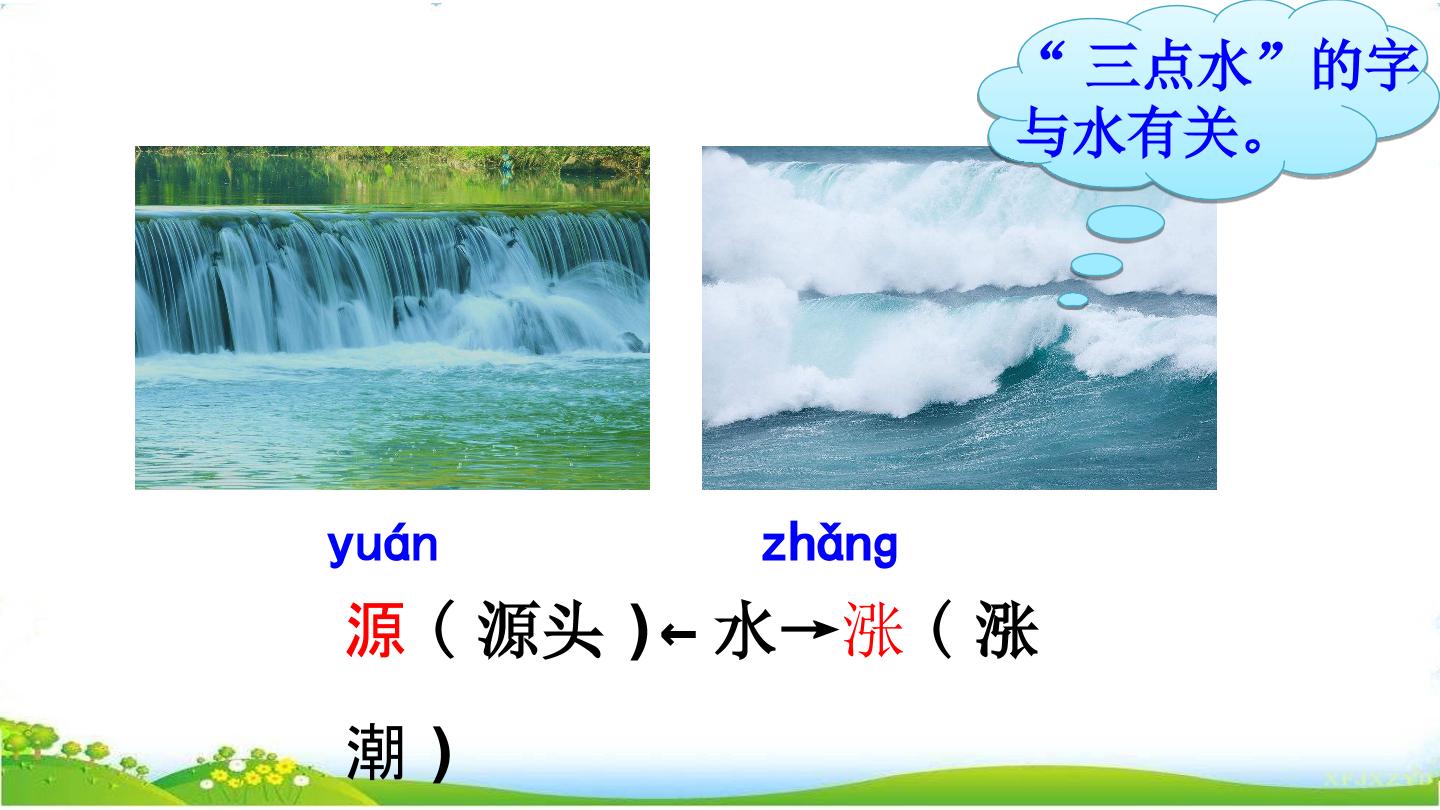 “三点水”的字与水有关。

yuán zhǎng

源（源头）←水→涨（涨潮）